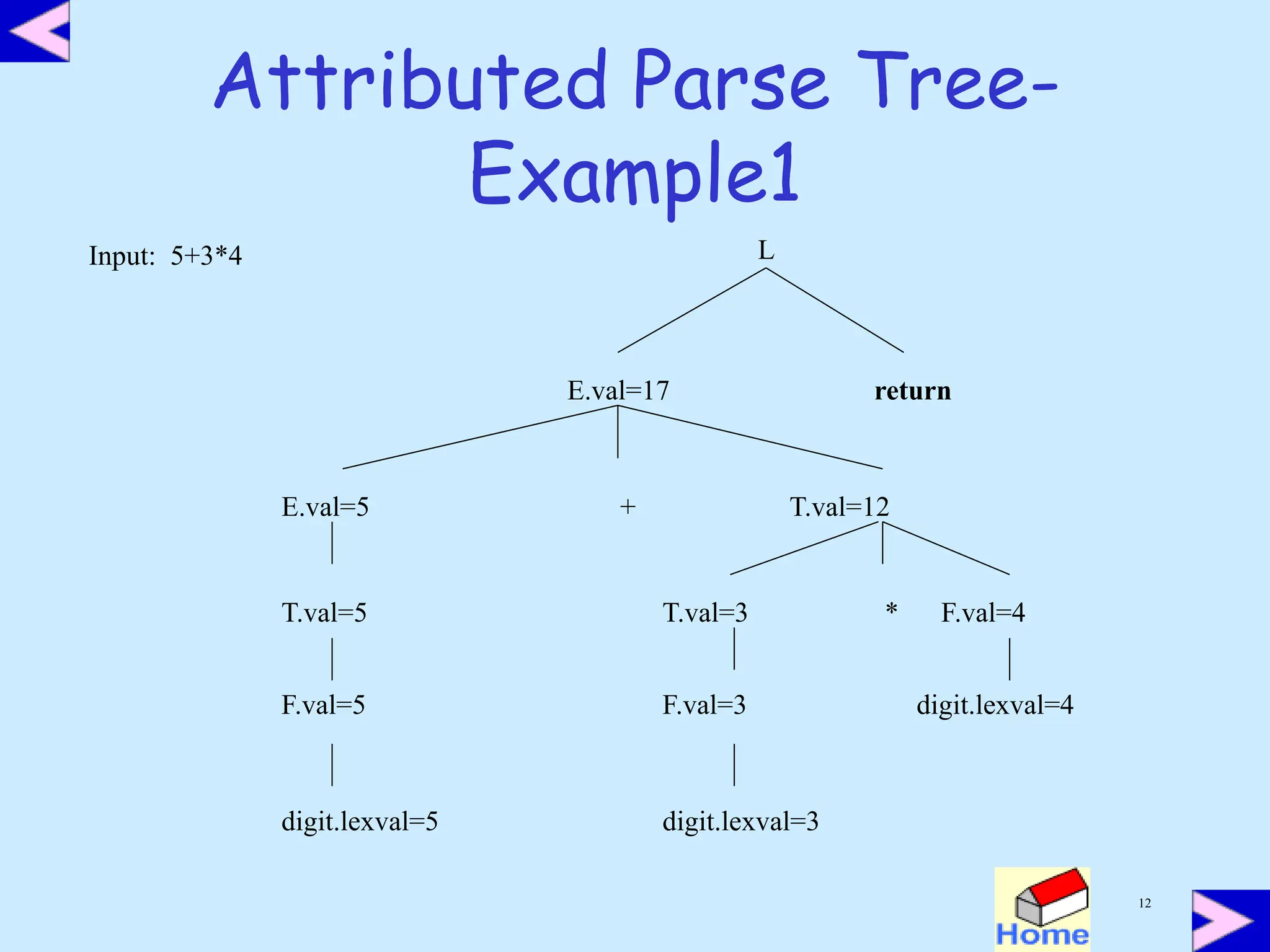 Attributed Parse Tree-Example1

Input: 5+3*4

L

E.val=17

return

E.val=5

+

T.val=12

T.val=5

T.val=3

*

F.val=4

F.val=5

F.val=3

digit.lexval=4

digit.lexval=5

digit.lexval=3

Home

12